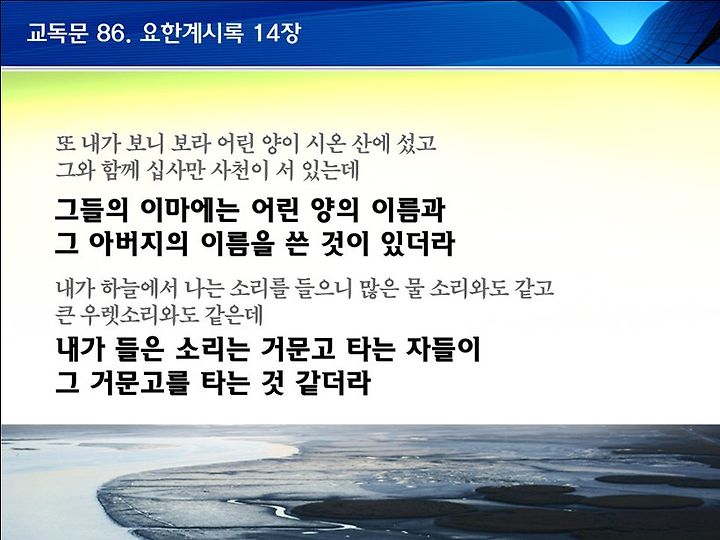 교독문 86. 요한계시록 14장

또 내가 보니 보라 어린 양이 시온 산에 섰고 그와 함께 십사만 사천이 서 있는데

그들의 이마에는 어린 양의 이름과 그 아버지의 이름을 쓴 것이 있더라

내가 하늘에서 나는 소리를 들으니 많은 물 소리와도 같고 큰 우렛소리와도 같은데

내가 들은 소리는 거문고 타는 자들이 그 거문고를 타는 것 같더라